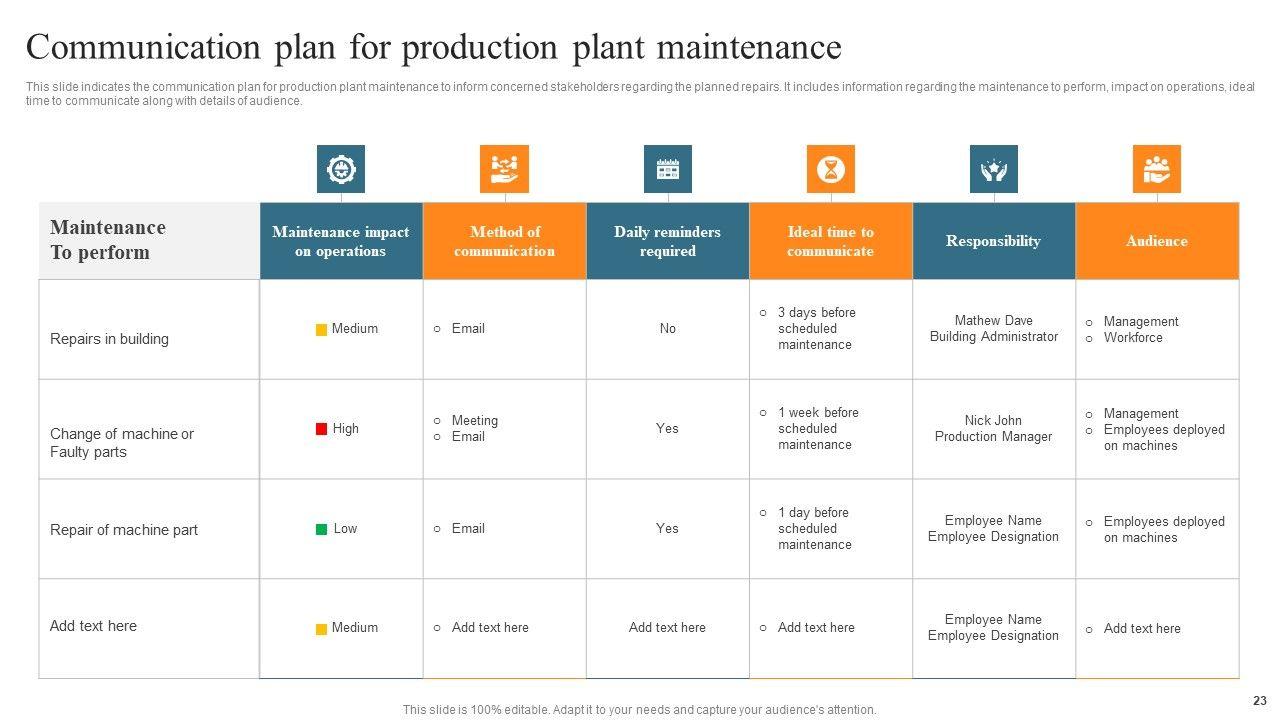 Communication plan for production plant maintenance

This slide indicates the communication plan for production plant maintenance to inform concerned stakeholders regarding the planned repairs. It includes information regarding the maintenance to perform, impact on operations, ideal time to communicate along with details of audience.

| Maintenance To perform | Maintenance impact on operations | Method of communication | Daily reminders required | Ideal time to communicate | Responsibility | Audience |
|---|---|---|---|---|---|---|
| Repairs in building | Medium | ○ Email | No | ○ 3 days before scheduled maintenance | Mathew Dave Building Administrator | ○ Management ○ Workforce |
| Change of machine or Faulty parts | High | ○ Meeting ○ Email | Yes | ○ 1 week before scheduled maintenance | Nick John Production Manager | ○ Management ○ Employees deployed on machines |
| Repair of machine part | Low | ○ Email | Yes | ○ 1 day before scheduled maintenance | Employee Name Employee Designation | ○ Employees deployed on machines |
| Add text here | Medium | ○ Add text here | Add text here | ○ Add text here | Employee Name Employee Designation | ○ Add text here |

This slide is 100% editable. Adapt it to your needs and capture your audience's attention.

23